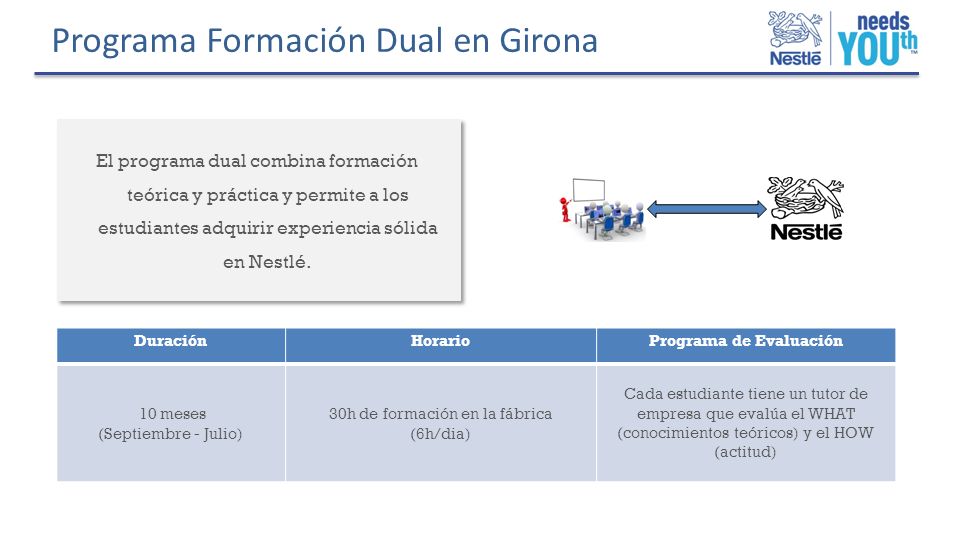 Programa Formación Dual en Girona

Nestlé needs YOUth

El programa dual combina formación teórica y práctica y permite a los estudiantes adquirir experiencia sólida en Nestlé.

Nestlé

| Duración | Horario | Programa de Evaluación |
|---|---|---|
| 10 meses (Septiembre - Julio) | 30h de formación en la fábrica (6h/dia) | Cada estudiante tiene un tutor de empresa que evalúa el WHAT (conocimientos teóricos) y el HOW (actitud) |